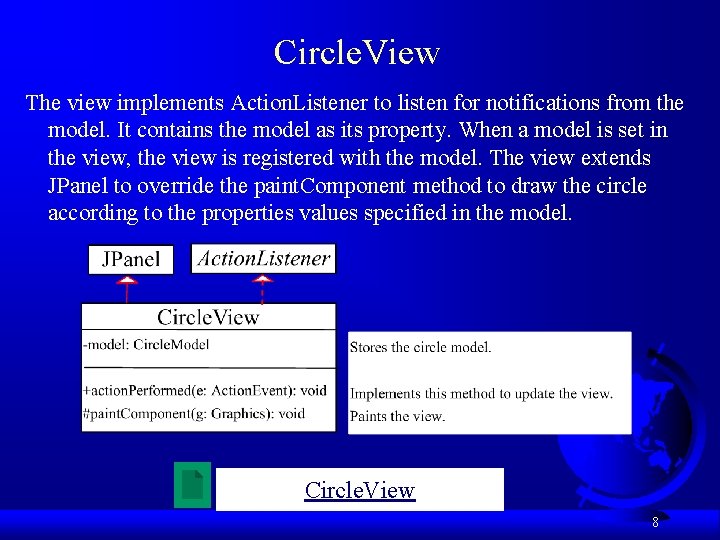 CircleView

The view implements ActionListener to listen for notifications from the model. It contains the model as its property. When a model is set in the view, the view is registered with the model. The view extends JPanel to override the paintComponent method to draw the circle according to the properties values specified in the model.

JPanel

ActionListener

CircleView

-model: CircleModel

+actionPerformed(e: ActionEvent): void
#paintComponent(g: Graphics): void

Stores the circle model.

Implements this method to update the view.
Paints the view.

CircleView

8